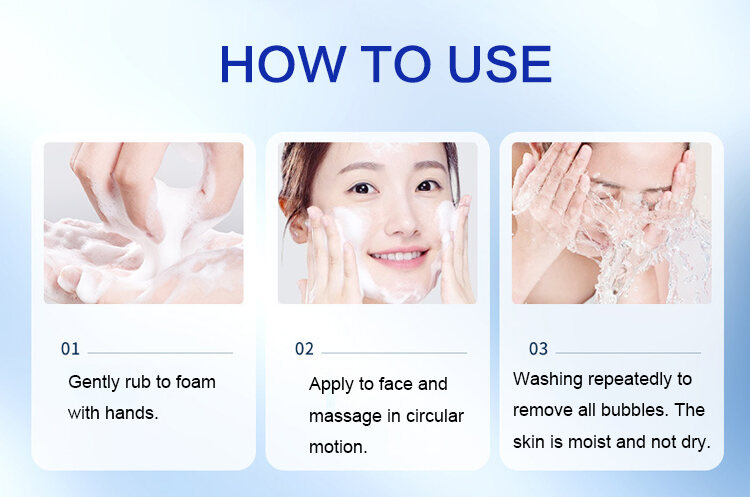 HOW TO USE

01

Gently rub to foam with hands.

02

Apply to face and massage in circular motion.

03

Washing repeatedly to remove all bubbles. The skin is moist and not dry.